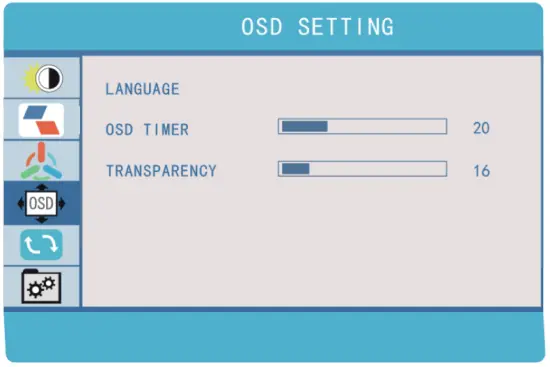 OSD SETTING

OSD

LANGUAGE

OSD TIMER 20

TRANSPARENCY 16